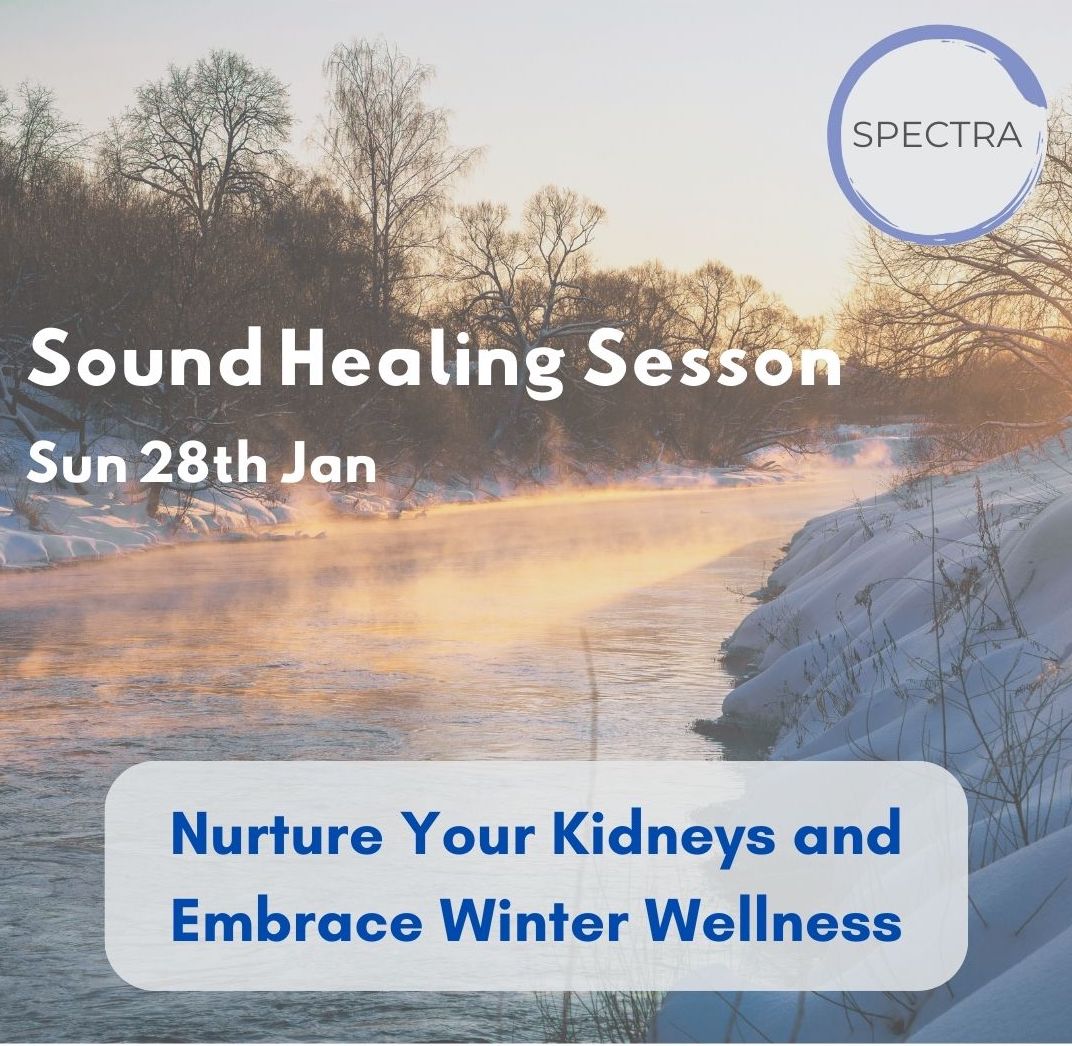 SPECTRA

Sound Healing Sesson
Sun 28th Jan

Nurture Your Kidneys and Embrace Winter Wellness